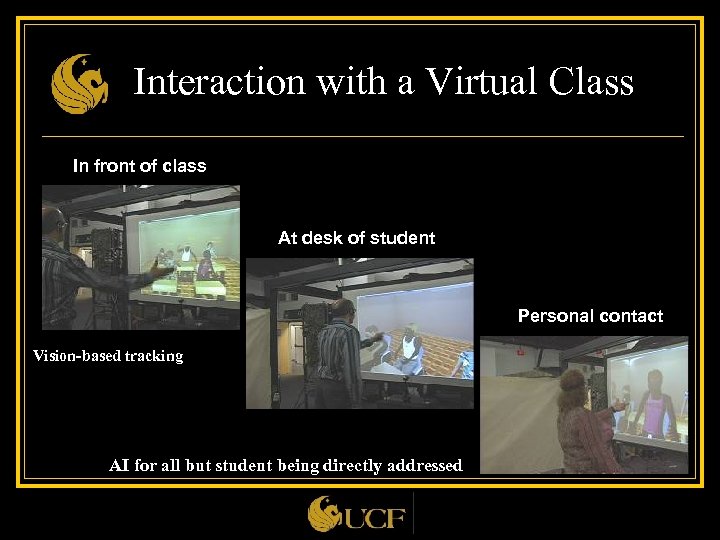 Interaction with a Virtual Class

In front of class

At desk of student

Personal contact

Vision-based tracking

AI for all but student being directly addressed

UCF